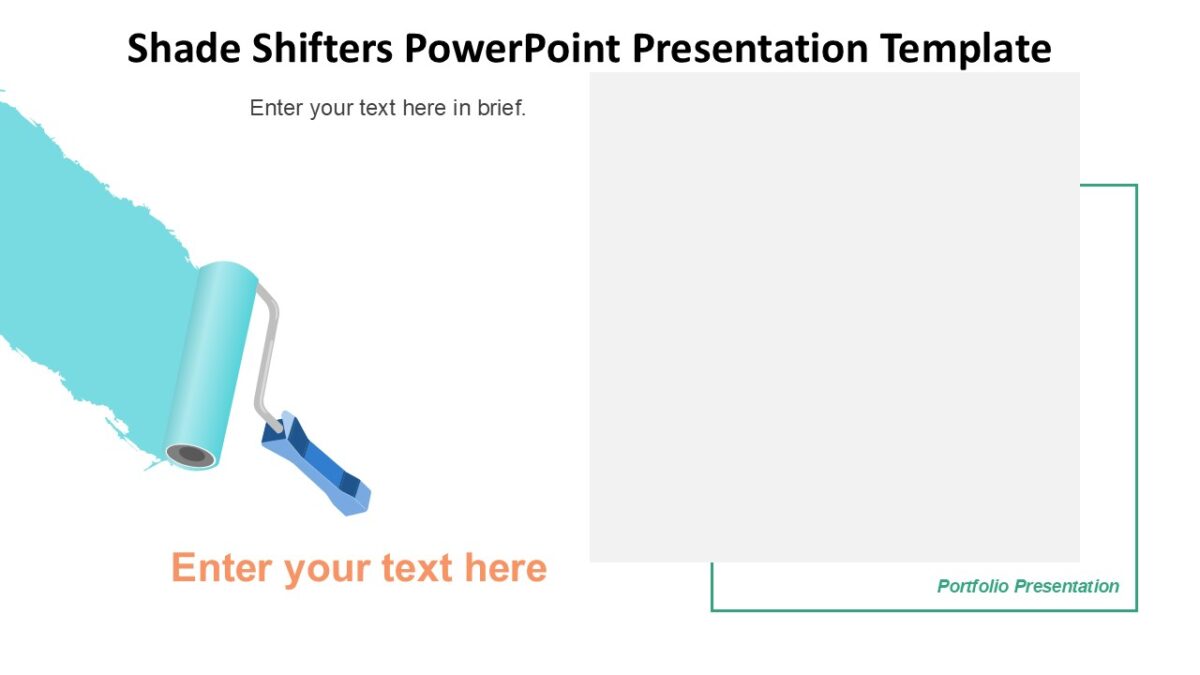 Shade Shifters PowerPoint Presentation Template

Enter your text here in brief.

Enter your text here

Portfolio Presentation